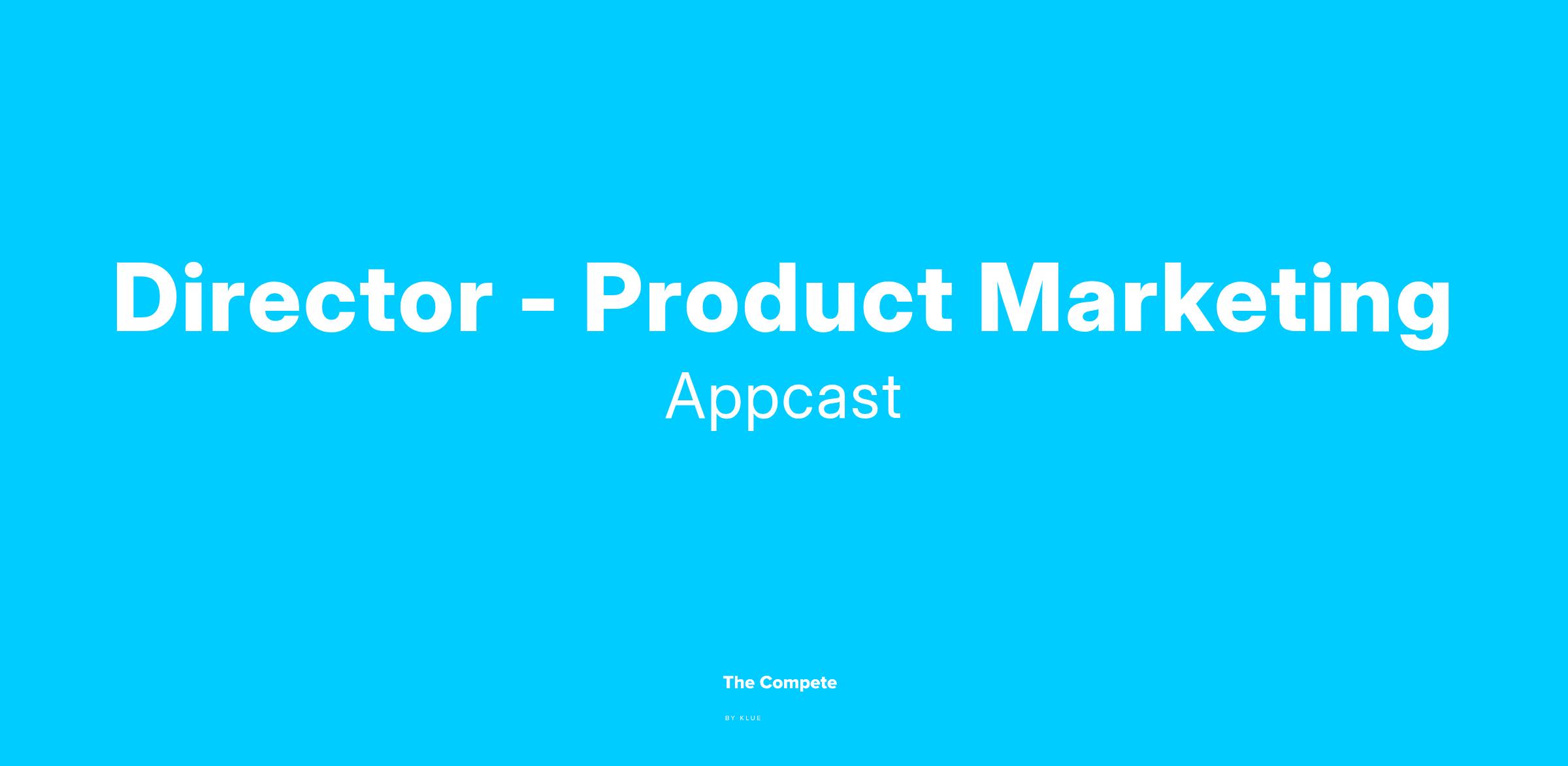 Director - Product Marketing

Appcast

The Compete

BY KLUE